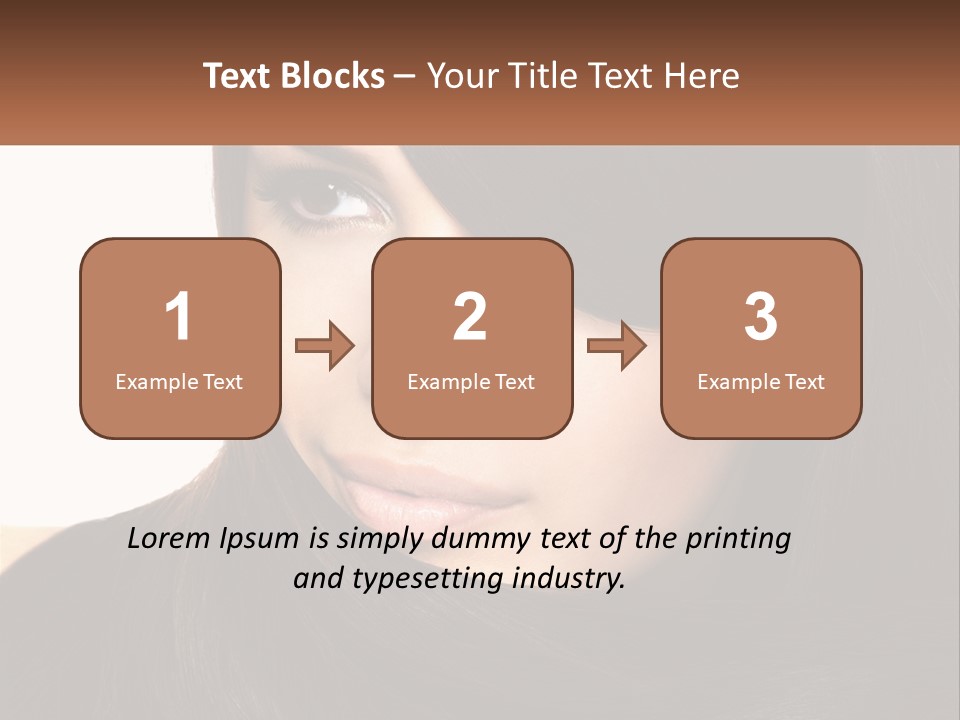 Text Blocks – Your Title Text Here

1
Example Text

2
Example Text

3
Example Text

Lorem Ipsum is simply dummy text of the printing and typesetting industry.